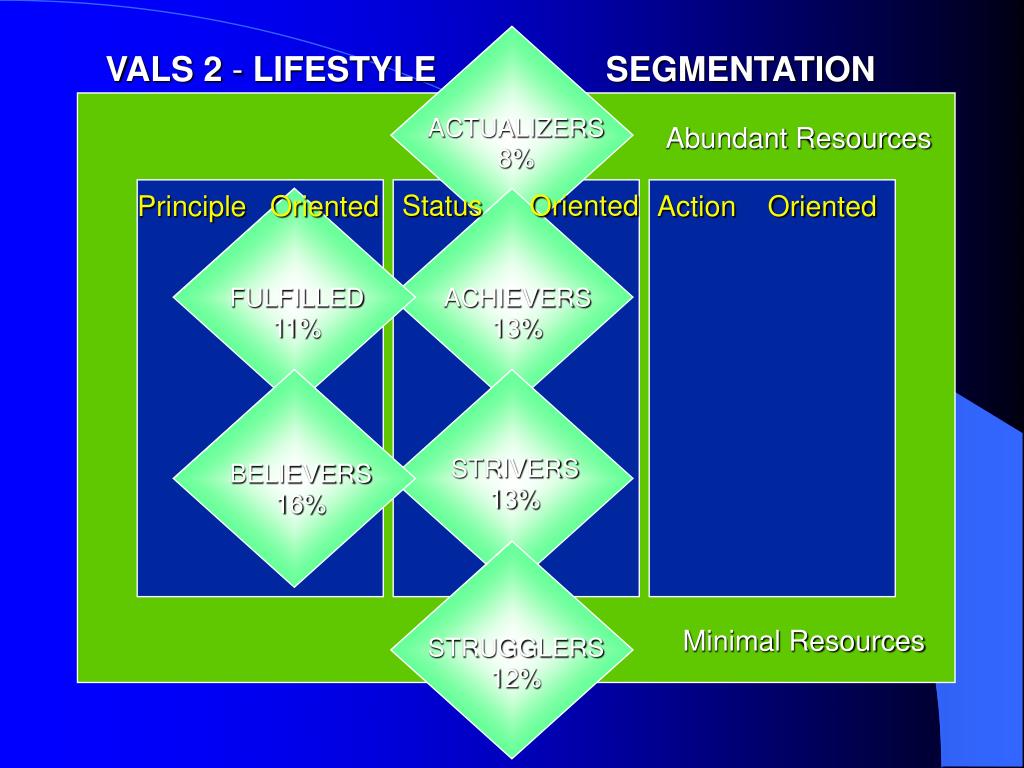 VALS 2 - LIFESTYLE SEGMENTATION

ACTUALIZERS
8%

Abundant Resources

Principle Oriented

Status Oriented

Action Oriented

FULFILLED
11%

ACHIEVERS
13%

BELIEVERS
16%

STRIVERS
13%

STRUGGLERS
12%

Minimal Resources